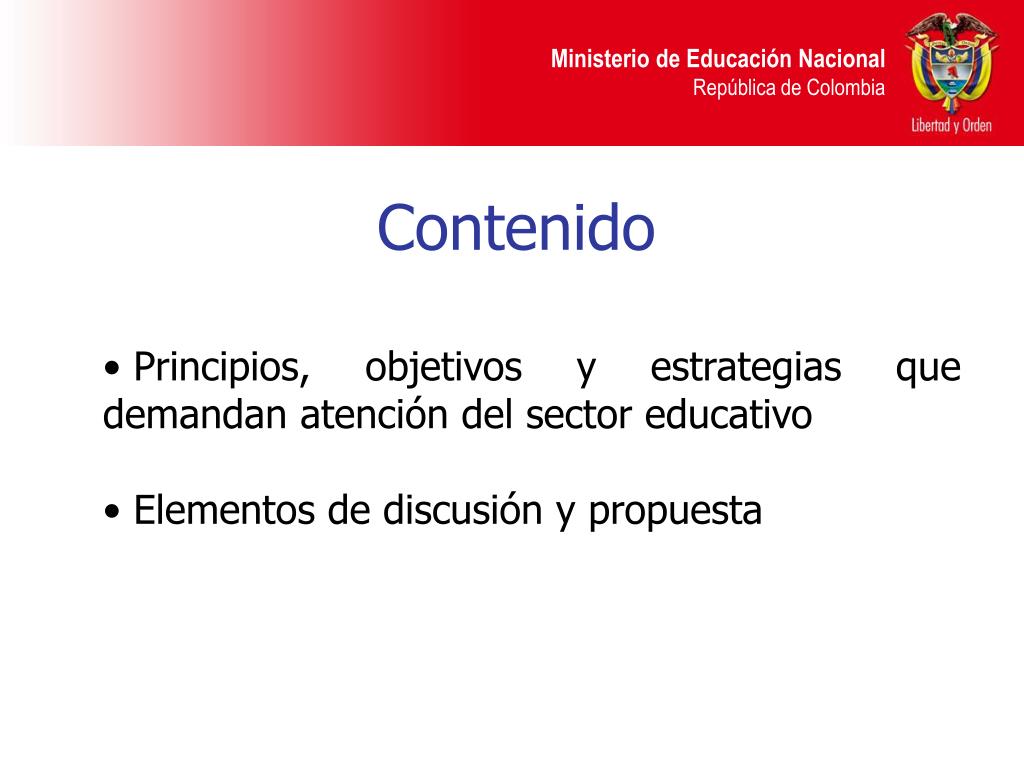 Ministerio de Educación Nacional
República de Colombia

Libertad y Orden

Contenido

• Principios, objetivos y estrategias que demandan atención del sector educativo

• Elementos de discusión y propuesta